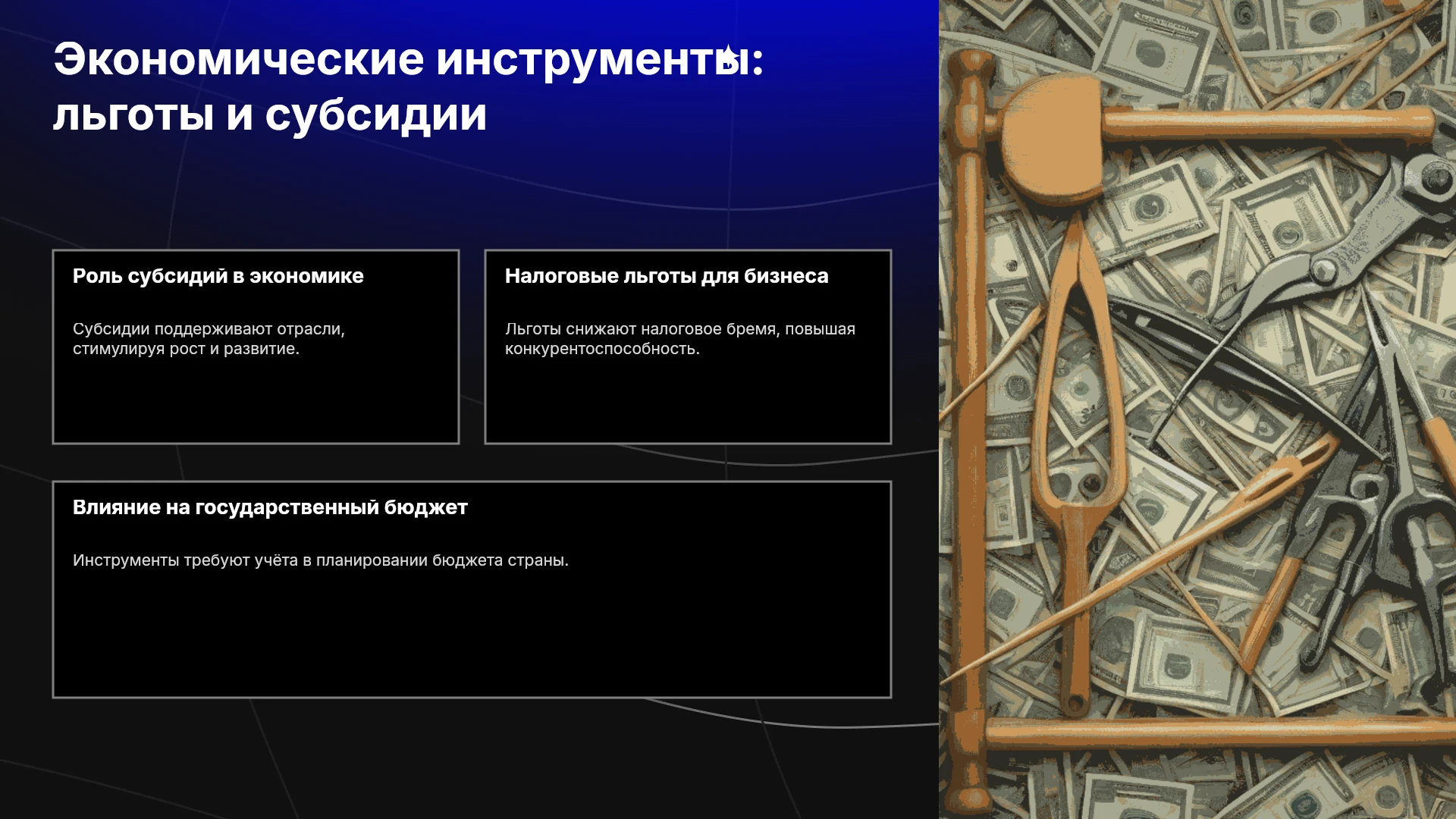 Экономические инструменты: льготы и субсидии

Роль субсидий в экономике

Субсидии поддерживают отрасли, стимулируя рост и развитие.

Налоговые льготы для бизнеса

Льготы снижают налоговое бремя, повышая конкурентоспособность.

Влияние на государственный бюджет

Инструменты требуют учёта в планировании бюджета страны.